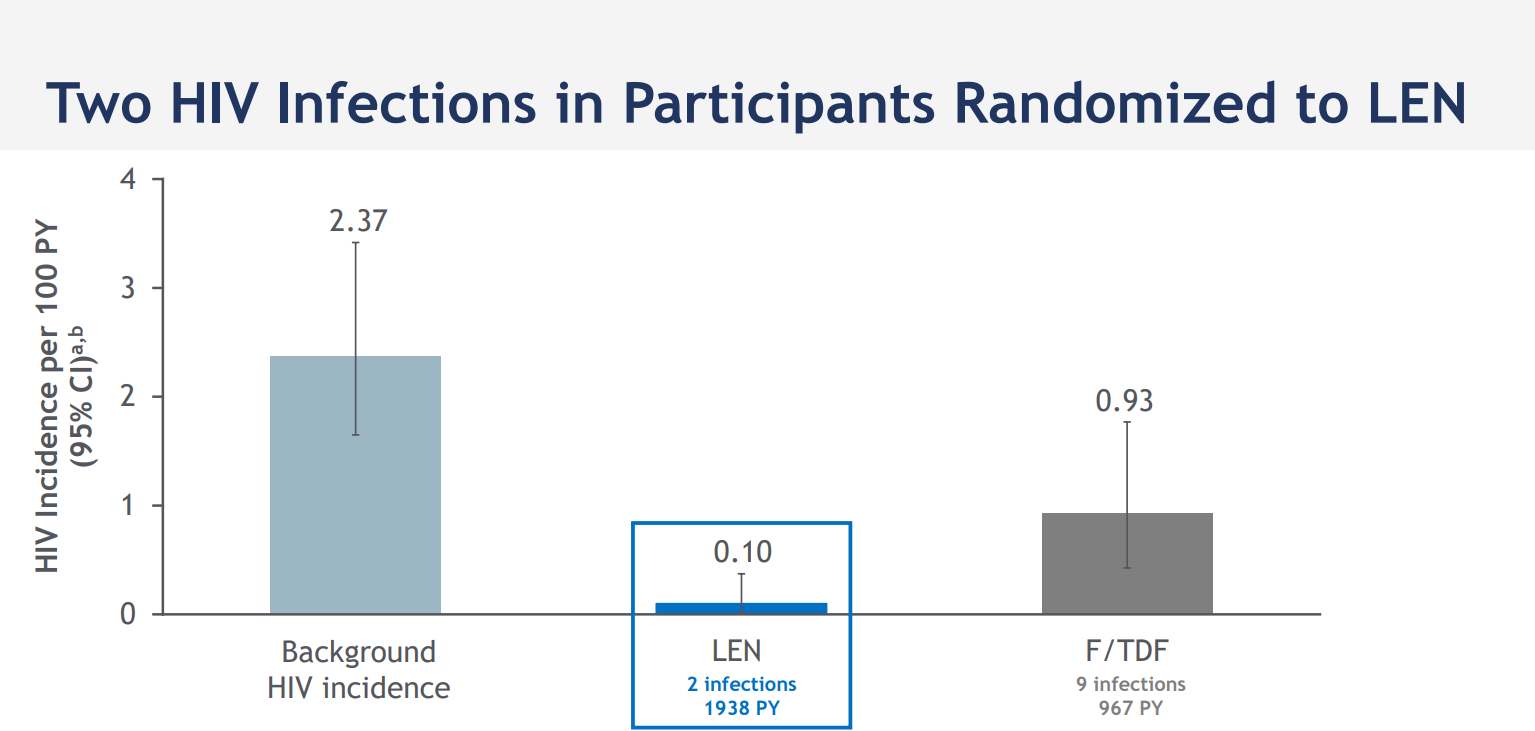 Two HIV Infections in Participants Randomized to LEN

HIV Incidence per 100 PY (95% CI)$^{a,b}$

4
3
2
1
0

2.37
0.10
0.93

Background HIV incidence

LEN
2 infections
1938 PY

F/TDF
9 infections
967 PY